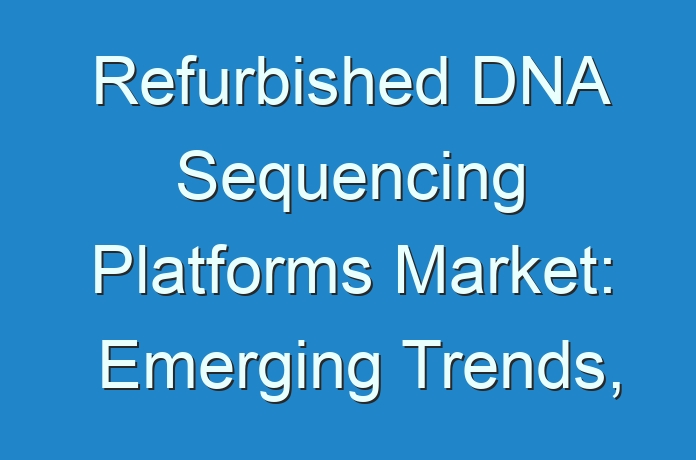 Refurbished DNA Sequencing Platforms Market: Emerging Trends,